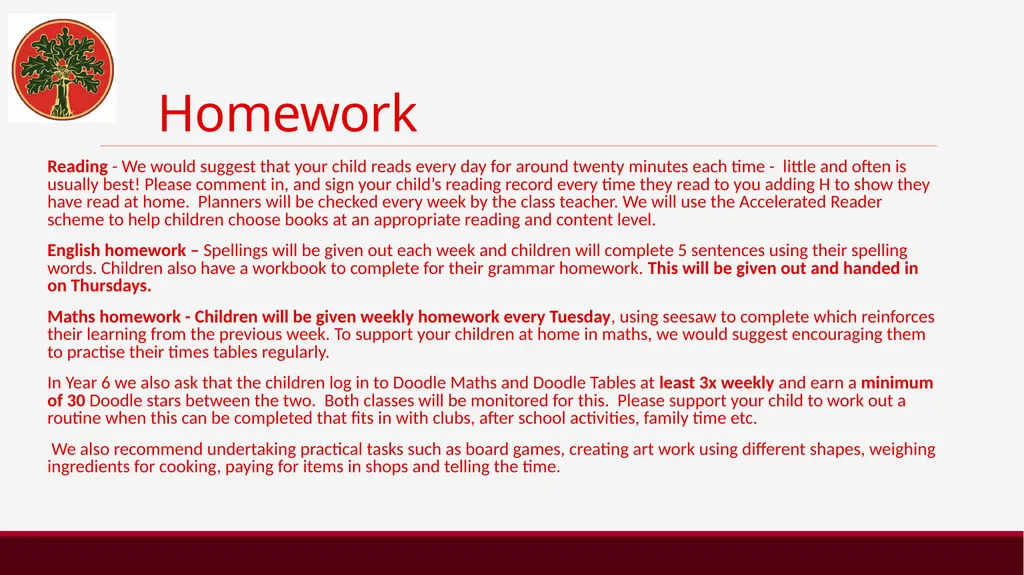 Homework

Reading - We would suggest that your child reads every day for around twenty minutes each time - little and often is usually best! Please comment in, and sign your child's reading record every time they read to you adding H to show they have read at home. Planners will be checked every week by the class teacher. We will use the Accelerated Reader scheme to help children choose books at an appropriate reading and content level.

English homework – Spellings will be given out each week and children will complete 5 sentences using their spelling words. Children also have a workbook to complete for their grammar homework. This will be given out and handed in on Thursdays.

Maths homework - Children will be given weekly homework every Tuesday, using seesaw to complete which reinforces their learning from the previous week. To support your children at home in maths, we would suggest encouraging them to practise their times tables regularly.

In Year 6 we also ask that the children log in to Doodle Maths and Doodle Tables at least 3x weekly and earn a minimum of 30 Doodle stars between the two. Both classes will be monitored for this. Please support your child to work out a routine when this can be completed that fits in with clubs, after school activities, family time etc.

We also recommend undertaking practical tasks such as board games, creating art work using different shapes, weighing ingredients for cooking, paying for items in shops and telling the time.